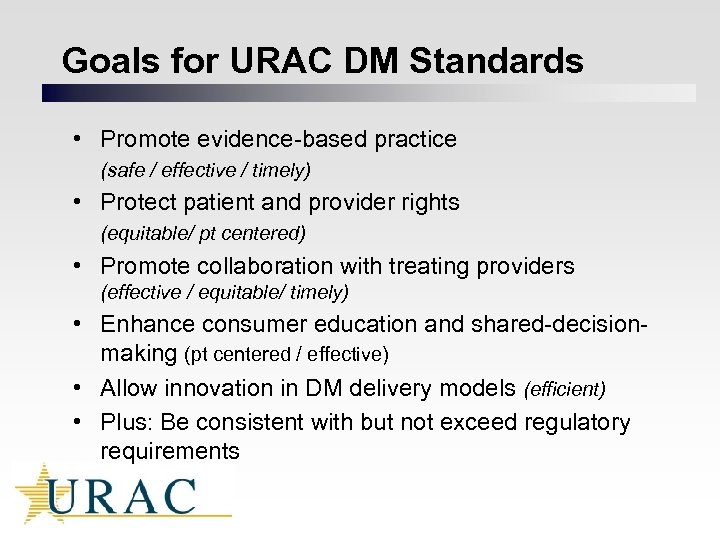 Goals for URAC DM Standards

• Promote evidence-based practice (safe / effective / timely)
• Protect patient and provider rights (equitable/ pt centered)
• Promote collaboration with treating providers (effective / equitable/ timely)
• Enhance consumer education and shared-decision-making (pt centered / effective)
• Allow innovation in DM delivery models (efficient)
• Plus: Be consistent with but not exceed regulatory requirements

URAC